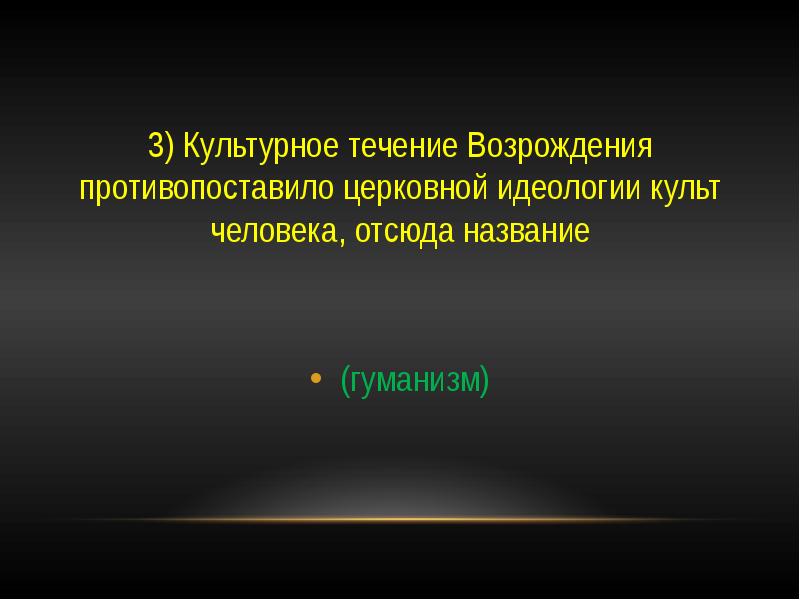 3) Культурное течение Возрождения противопоставило церковной идеологии культ человека, отсюда название

• (гуманизм)